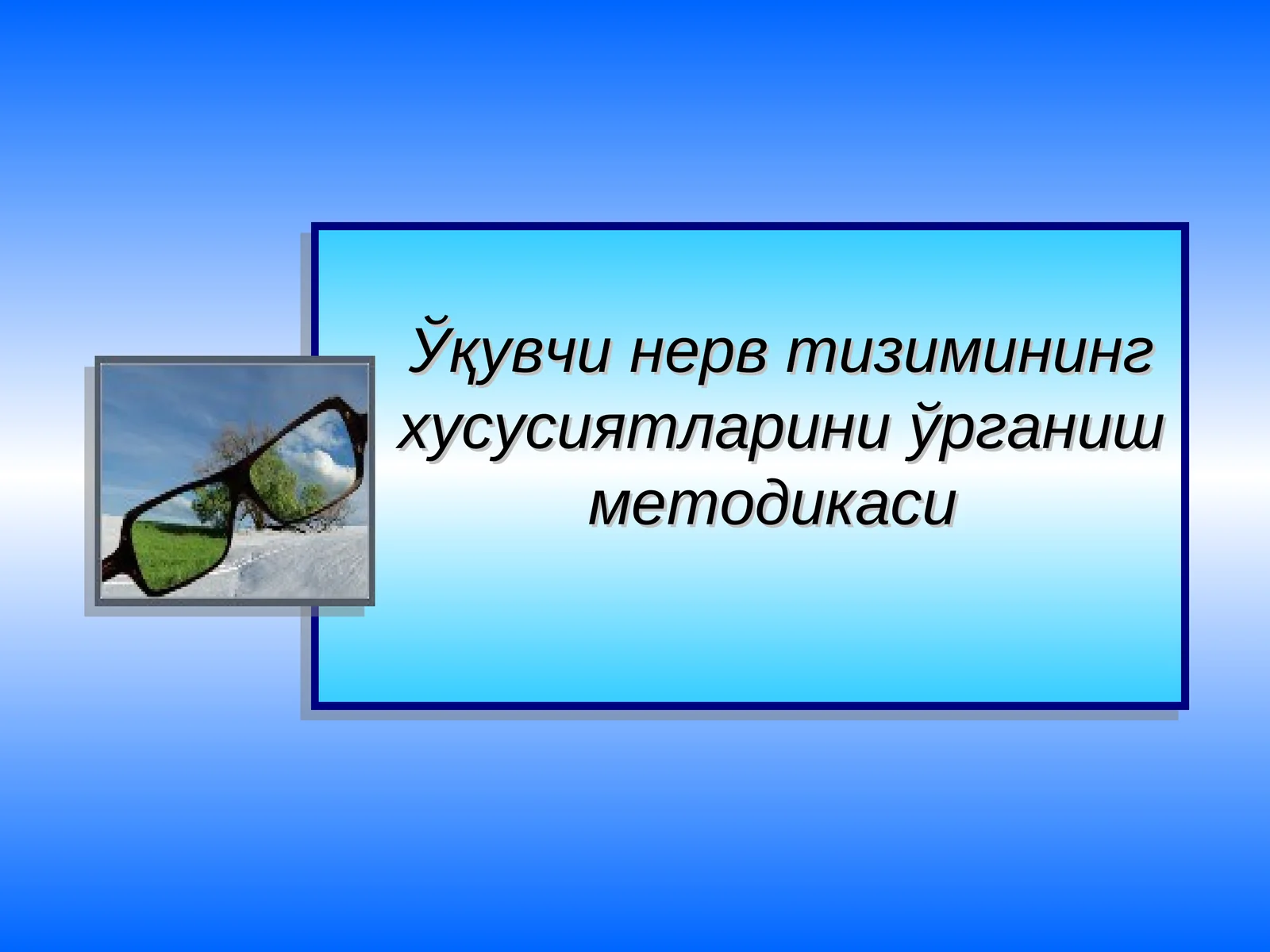 Ўқувчи нерв тизимининг хусусиятларини ўрганиш методикаси